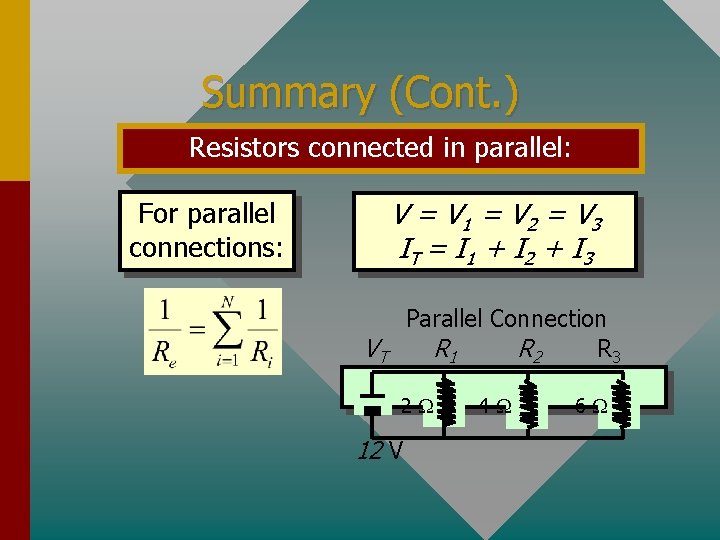 Summary (Cont.)

Resistors connected in parallel:

For parallel connections:

$V = V_1 = V_2 = V_3$
$I_T = I_1 + I_2 + I_3$

$\frac{1}{R_e} = \sum_{i=1}^{N} \frac{1}{R_i}$

Parallel Connection

$V_T$ $R_1$ $R_2$ $R_3$

2 Ω 4 Ω 6 Ω

12 V